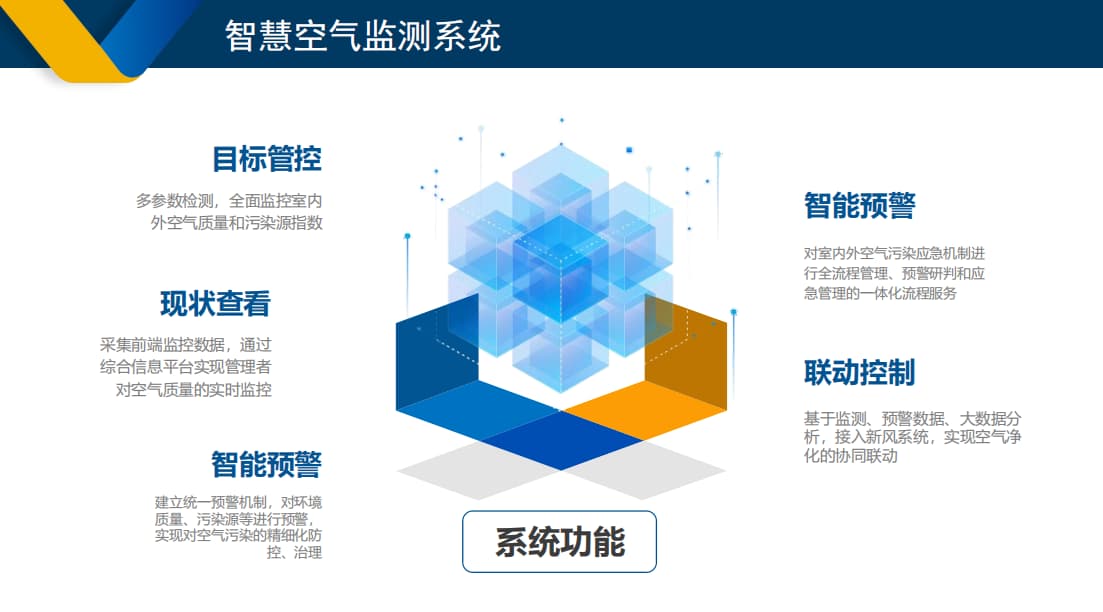 智慧空气监测系统

目标管控

多参数检测，全面监控室内外空气质量和污染源指数

现状查看

采集前端监控数据，通过综合信息平台实现管理者对空气质量的实时监控

智能预警

建立统一预警机制，对环境质量、污染源等进行预警，实现对空气污染的精细化防控、治理

智能预警

对室内外空气污染应急机制进行全流程管理、预警研判和应急管理的一体化流程服务

联动控制

基于监测、预警数据、大数据分析，接入新风系统，实现空气净化的协同联动

系统功能